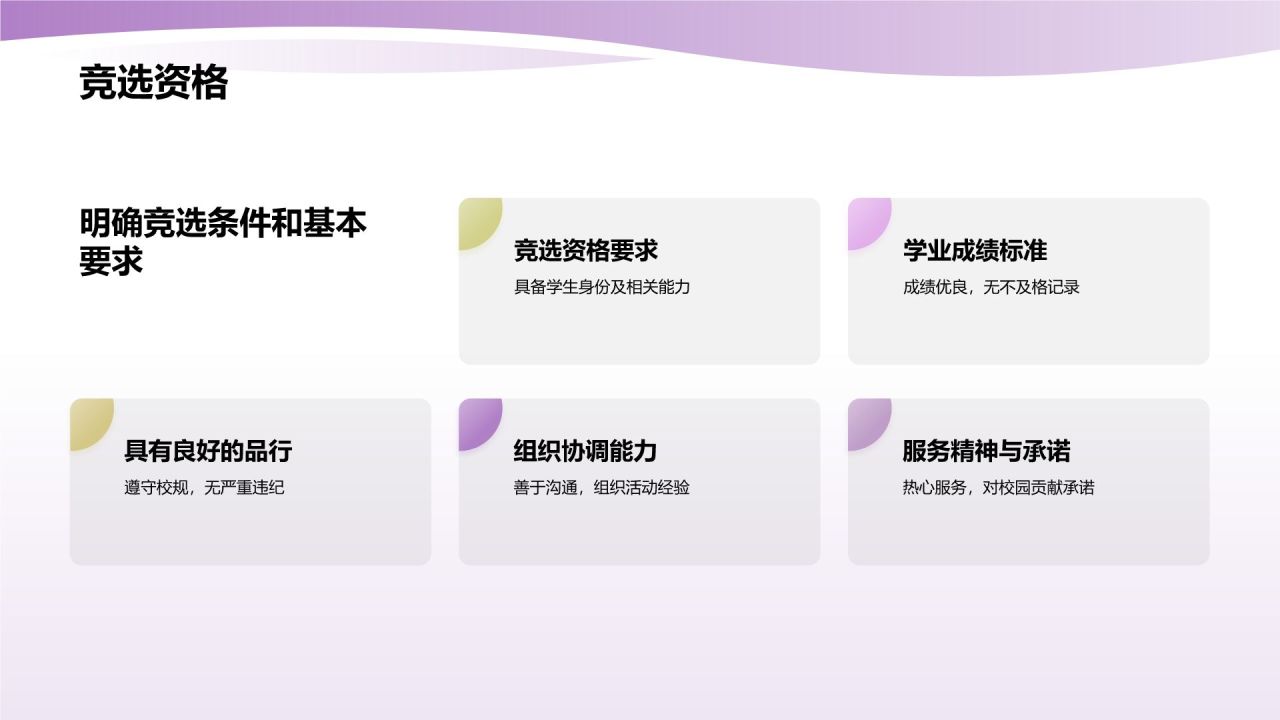 竞选资格

明确竞选条件和基本要求

竞选资格要求
具备学生身份及相关能力

学业成绩标准
成绩优良，无不及格记录

具有良好的品行
遵守校规，无严重违纪

组织协调能力
善于沟通，组织活动经验

服务精神与承诺
热心服务，对校园贡献承诺